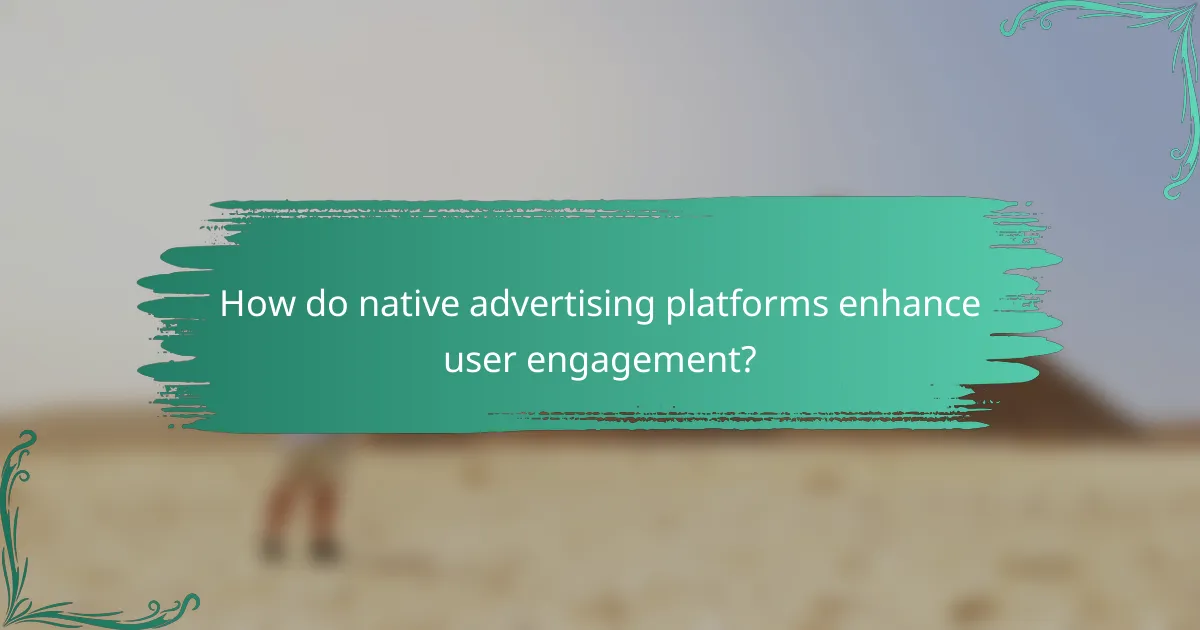 How do native advertising platforms enhance user engagement?